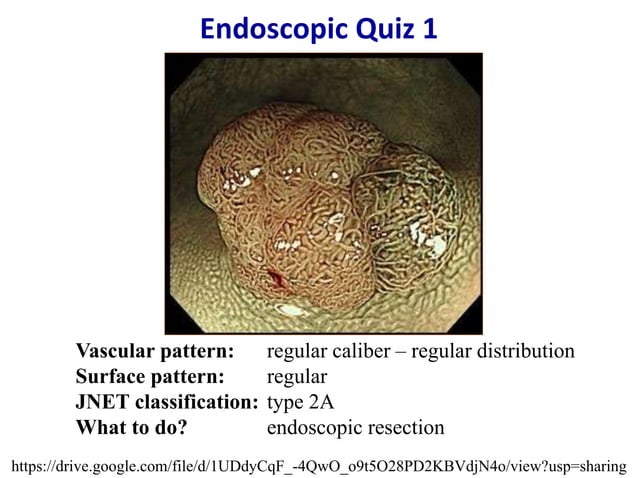 Endoscopic Quiz 1

Vascular pattern: regular caliber – regular distribution
Surface pattern: regular
JNET classification: type 2A
What to do? endoscopic resection

https://drive.google.com/file/d/1UDdyCqF_-4QwO_o9t5O28PD2KBVdjN4o/view?usp=sharing